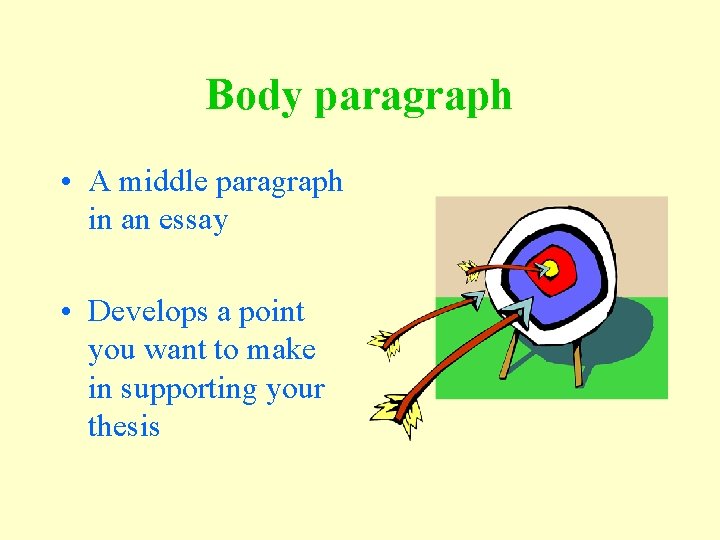 Body paragraph

• A middle paragraph in an essay

• Develops a point you want to make in supporting your thesis